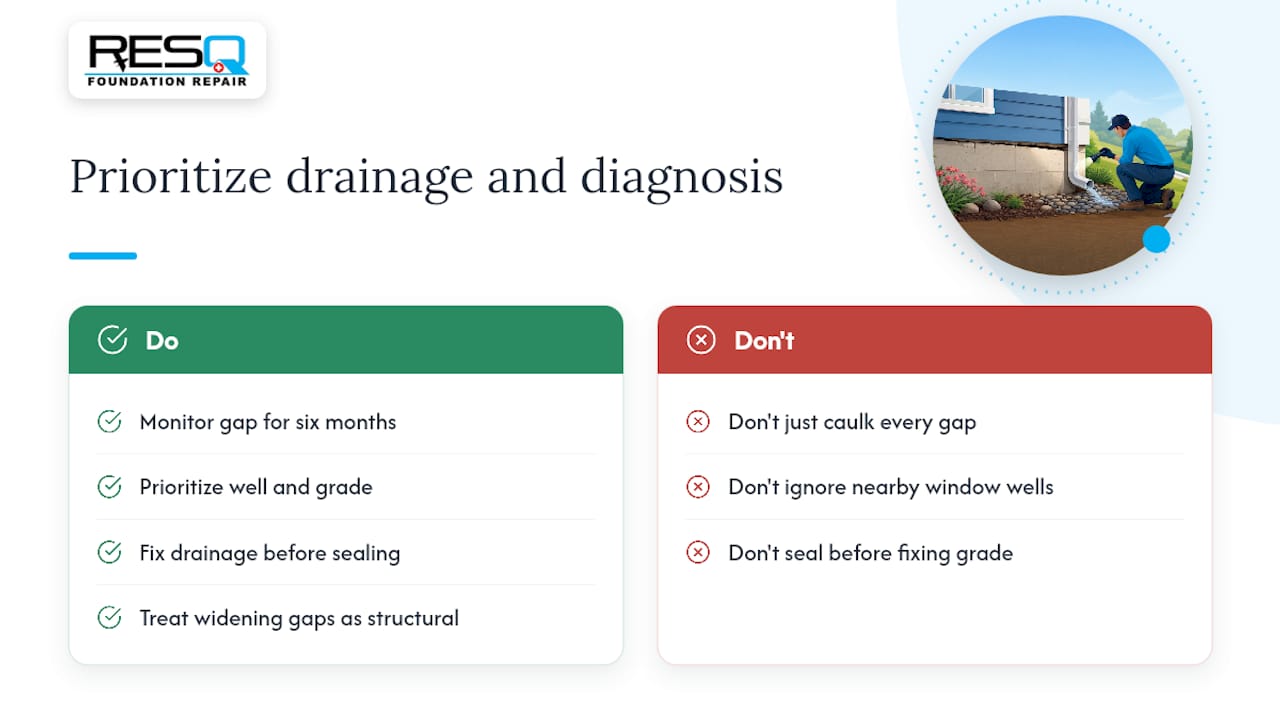 RESQ
FOUNDATION REPAIR

Prioritize drainage and diagnosis

Do

Monitor gap for six months

Prioritize well and grade

Fix drainage before sealing

Treat widening gaps as structural

Don't

Don't just caulk every gap

Don't ignore nearby window wells

Don't seal before fixing grade